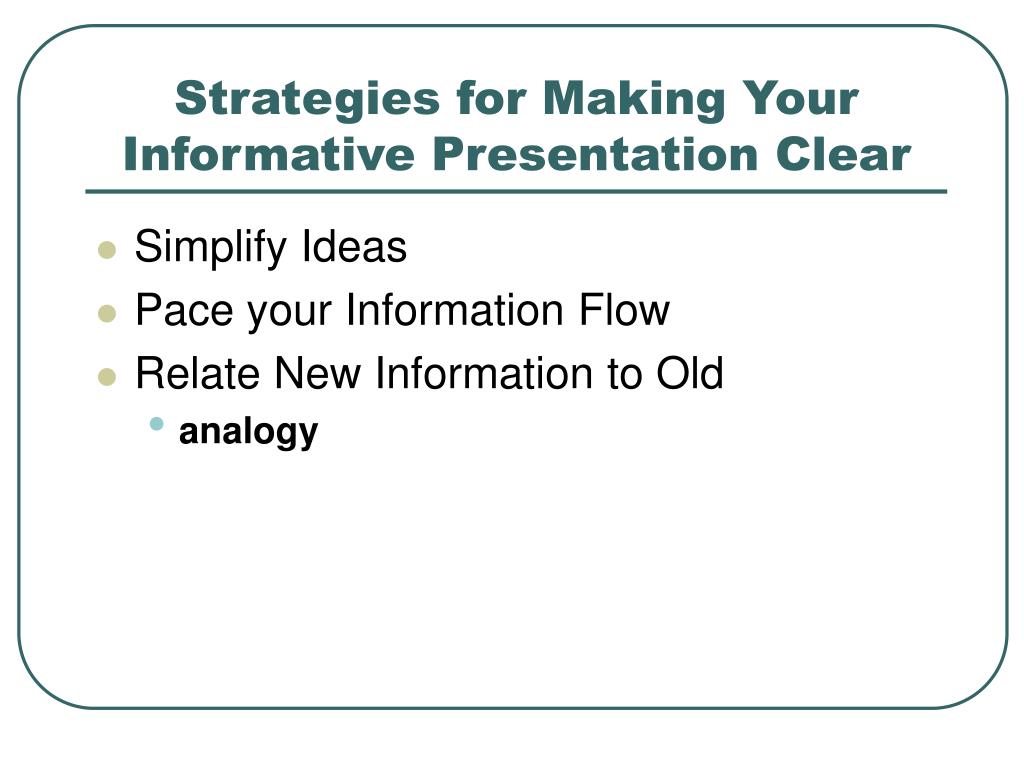 Strategies for Making Your Informative Presentation Clear

- Simplify Ideas
- Pace your Information Flow
- Relate New Information to Old
  - analogy